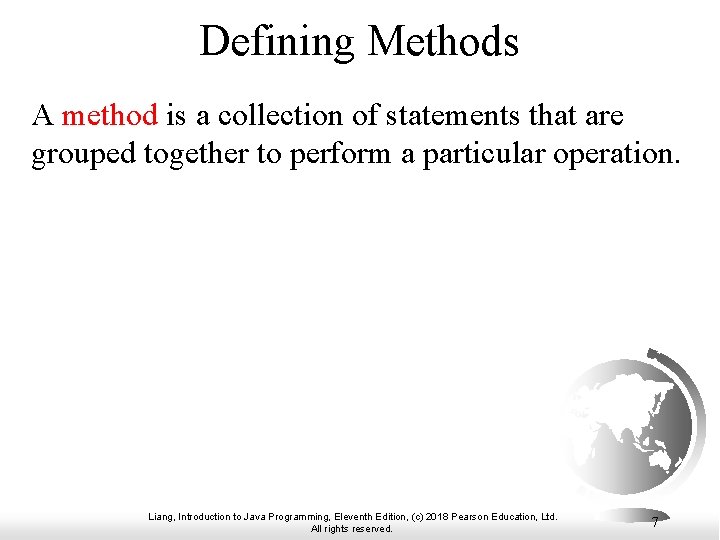 Defining Methods

A method is a collection of statements that are grouped together to perform a particular operation.

Liang, Introduction to Java Programming, Eleventh Edition, (c) 2018 Pearson Education, Ltd. All rights reserved.

7